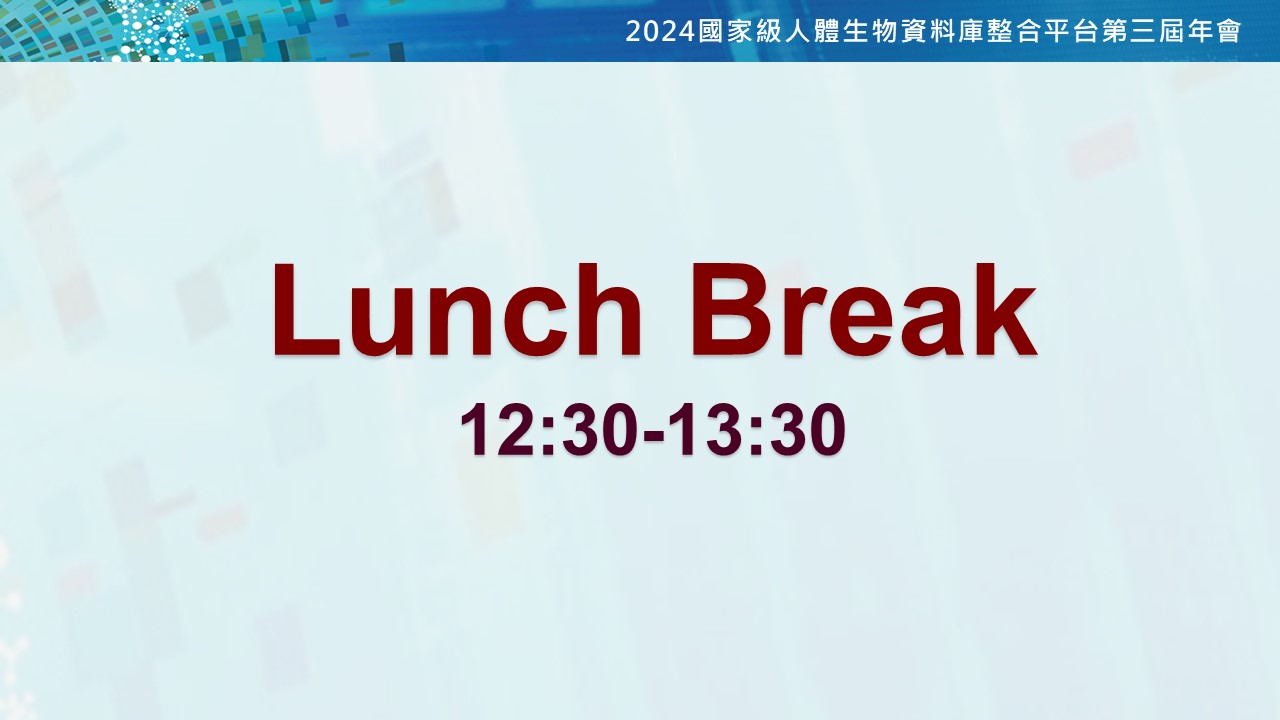 2024國家級人體生物資料庫整合平台第三屆年會

Lunch Break

12:30-13:30